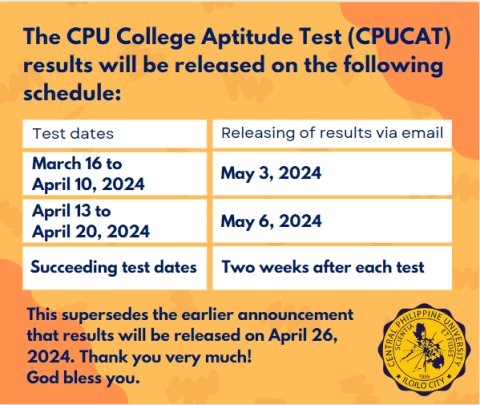 The CPU College Aptitude Test (CPUCAT) results will be released on the following schedule:

| Test dates | Releasing of results via email |
|---|---|
| March 16 to April 10, 2024 | May 3, 2024 |
| April 13 to April 20, 2024 | May 6, 2024 |
| Succeeding test dates | Two weeks after each test |

This supersedes the earlier announcement that results will be released on April 26, 2024. Thank you very much!
God bless you.

CENTRAL PHILIPPINE UNIVERSITY
SCIENTIA ET FIDES
1905
ILOILO CITY